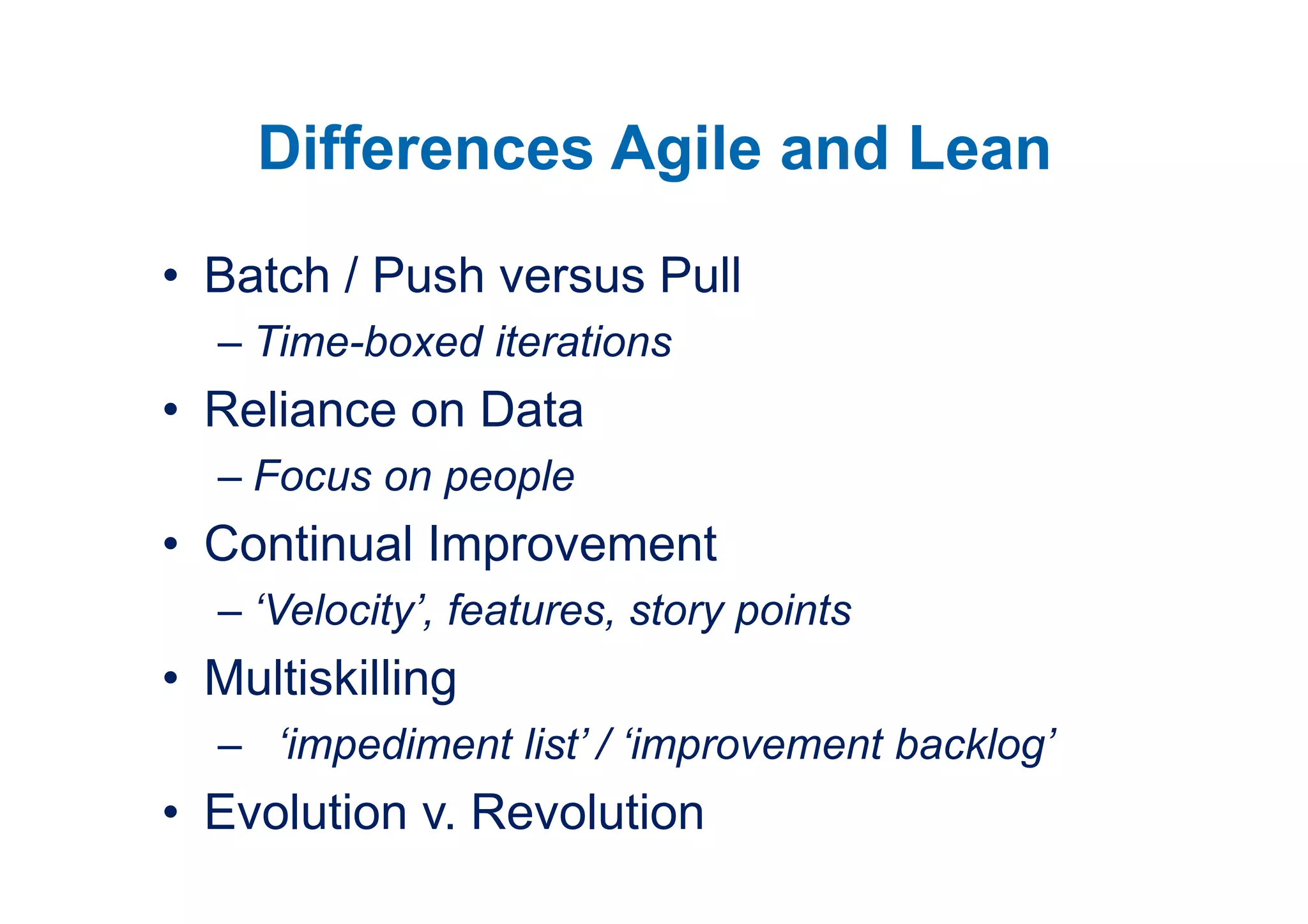 Differences Agile and Lean

• Batch / Push versus Pull
– Time-boxed iterations
• Reliance on Data
– Focus on people
• Continual Improvement
– ‘Velocity’, features, story points
• Multiskilling
– ‘impediment list’ / ‘improvement backlog’
• Evolution v. Revolution